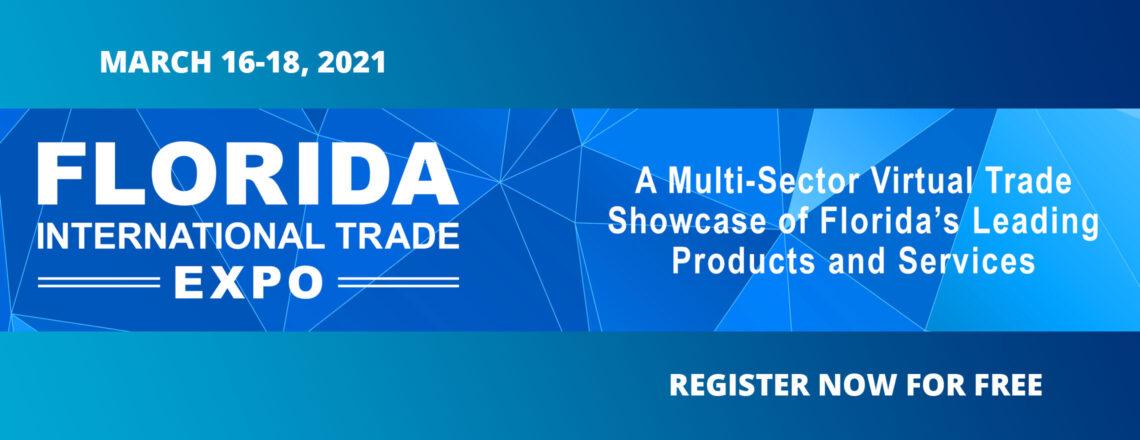 MARCH 16-18, 2021

FLORIDA
INTERNATIONAL TRADE
EXPO

A Multi-Sector Virtual Trade Showcase of Florida's Leading Products and Services

REGISTER NOW FOR FREE